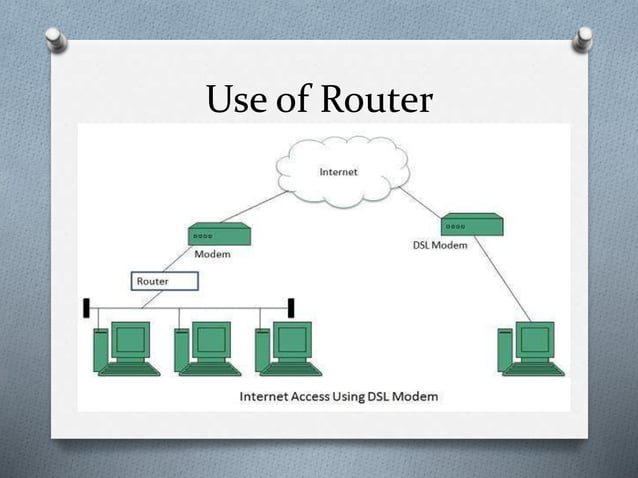 Use of Router

Internet

Modem

DSL Modem

Router

Internet Access Using DSL Modem